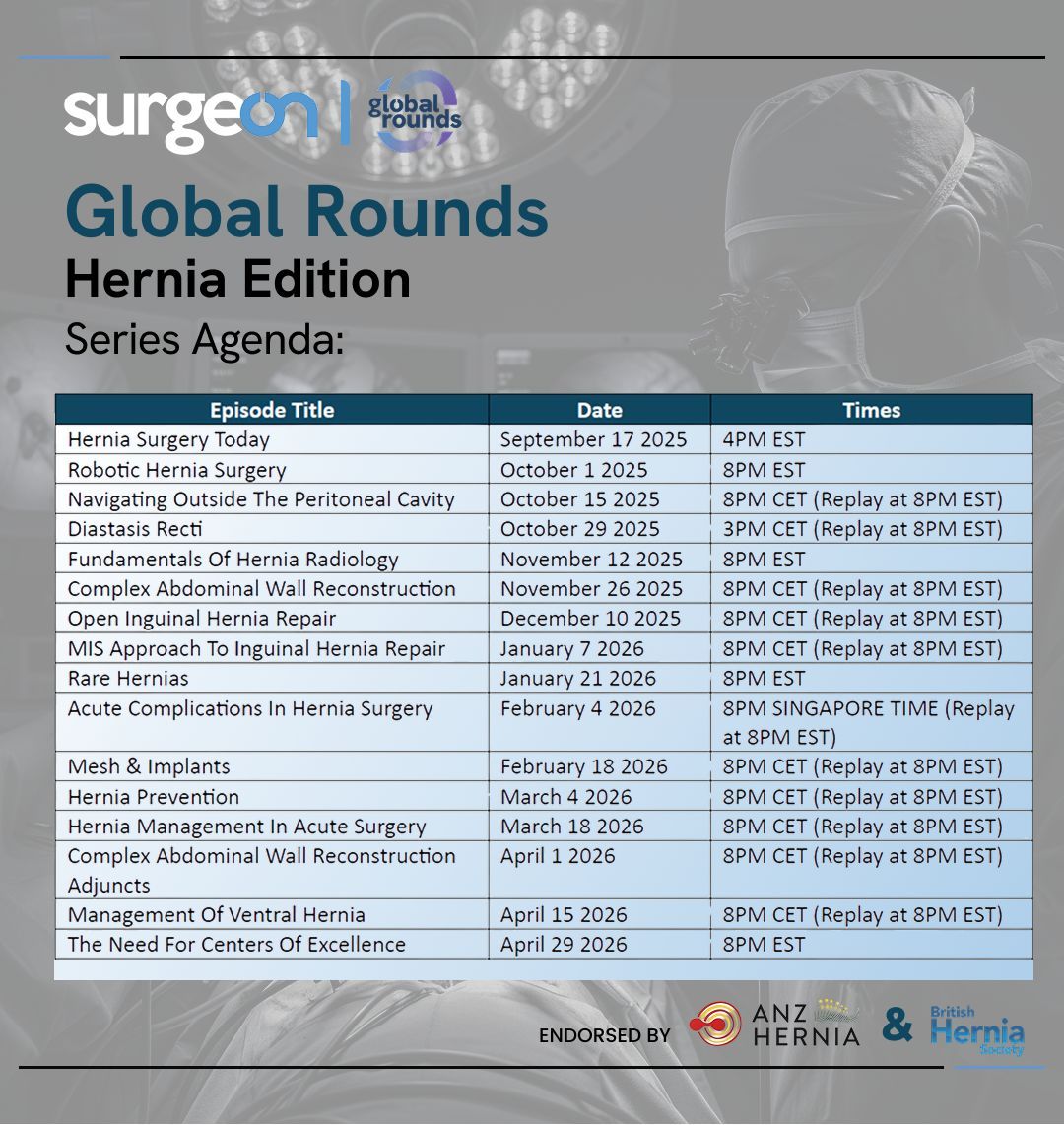 surgeon | global rounds

Global Rounds
Hernia Edition
Series Agenda:

| Episode Title | Date | Times |
|---|---|---|
| Hernia Surgery Today | September 17 2025 | 4PM EST |
| Robotic Hernia Surgery | October 1 2025 | 8PM EST |
| Navigating Outside The Peritoneal Cavity | October 15 2025 | 8PM CET (Replay at 8PM EST) |
| Diastasis Recti | October 29 2025 | 3PM CET (Replay at 8PM EST) |
| Fundamentals Of Hernia Radiology | November 12 2025 | 8PM EST |
| Complex Abdominal Wall Reconstruction | November 26 2025 | 8PM CET (Replay at 8PM EST) |
| Open Inguinal Hernia Repair | December 10 2025 | 8PM CET (Replay at 8PM EST) |
| MIS Approach To Inguinal Hernia Repair | January 7 2026 | 8PM CET (Replay at 8PM EST) |
| Rare Hernias | January 21 2026 | 8PM EST |
| Acute Complications In Hernia Surgery | February 4 2026 | 8PM SINGAPORE TIME (Replay at 8PM EST) |
| Mesh & Implants | February 18 2026 | 8PM CET (Replay at 8PM EST) |
| Hernia Prevention | March 4 2026 | 8PM CET (Replay at 8PM EST) |
| Hernia Management In Acute Surgery | March 18 2026 | 8PM CET (Replay at 8PM EST) |
| Complex Abdominal Wall Reconstruction Adjuncts | April 1 2026 | 8PM CET (Replay at 8PM EST) |
| Management Of Ventral Hernia | April 15 2026 | 8PM CET (Replay at 8PM EST) |
| The Need For Centers Of Excellence | April 29 2026 | 8PM EST |

ENDORSED BY ANZ HERNIA & British Hernia Society